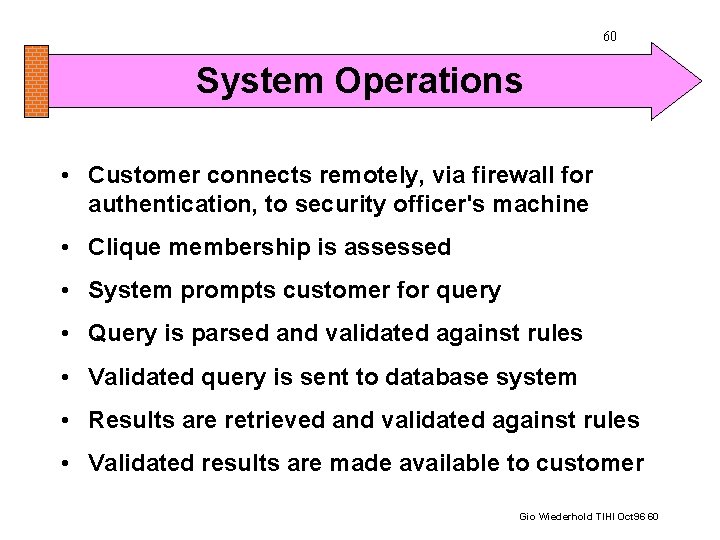 60

System Operations

• Customer connects remotely, via firewall for authentication, to security officer's machine
• Clique membership is assessed
• System prompts customer for query
• Query is parsed and validated against rules
• Validated query is sent to database system
• Results are retrieved and validated against rules
• Validated results are made available to customer

Gio Wiederhold TIHI Oct96 60